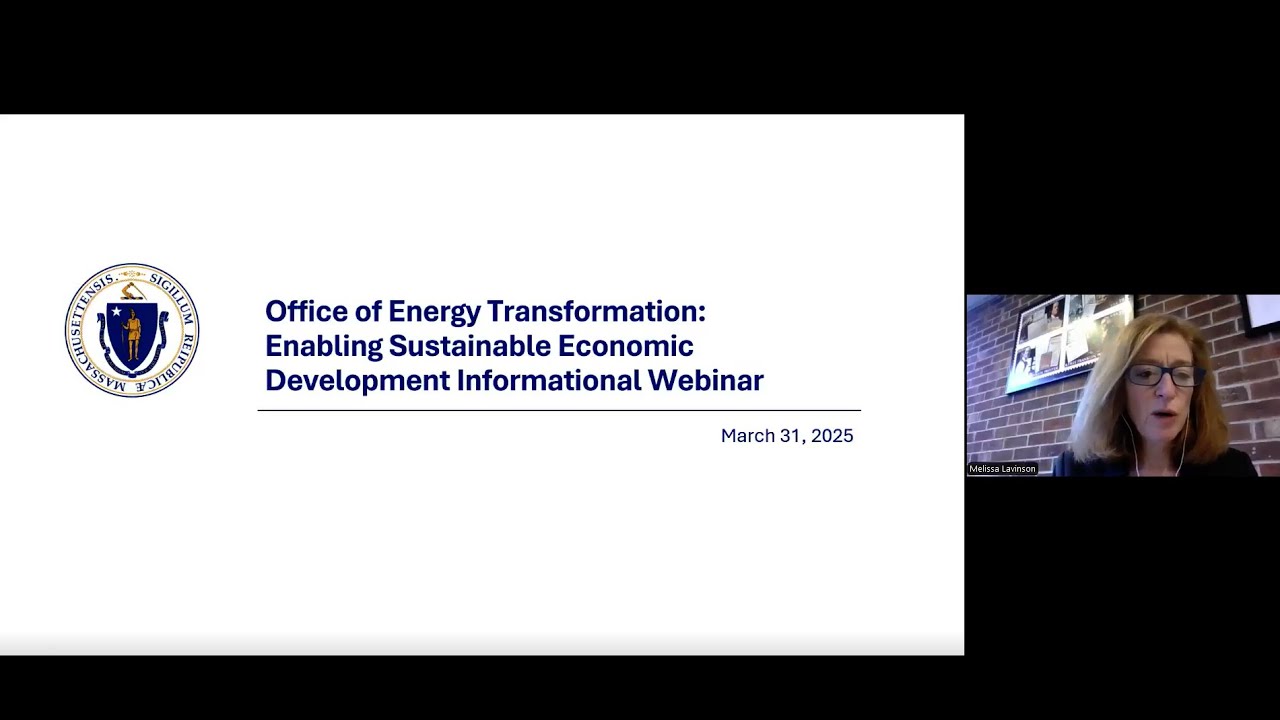 SIGILLUM REIPUBLICÆ MASSACHUSETTENSIS

Office of Energy Transformation: Enabling Sustainable Economic Development Informational Webinar

March 31, 2025

Melissa Lavinson